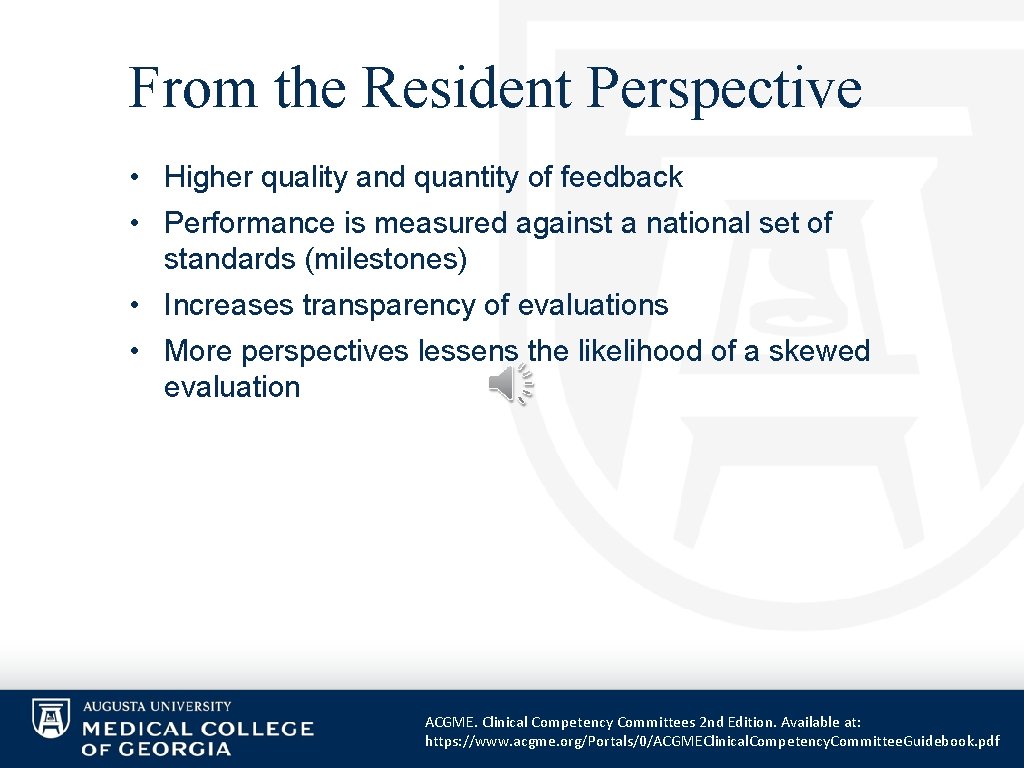 From the Resident Perspective

• Higher quality and quantity of feedback
• Performance is measured against a national set of standards (milestones)
• Increases transparency of evaluations
• More perspectives lessens the likelihood of a skewed evaluation

AUGUSTA UNIVERSITY
MEDICAL COLLEGE OF GEORGIA

ACGME. Clinical Competency Committees 2nd Edition. Available at: https://www.acgme.org/Portals/0/ACGMEClinicalCompetencyCommitteeGuidebook.pdf